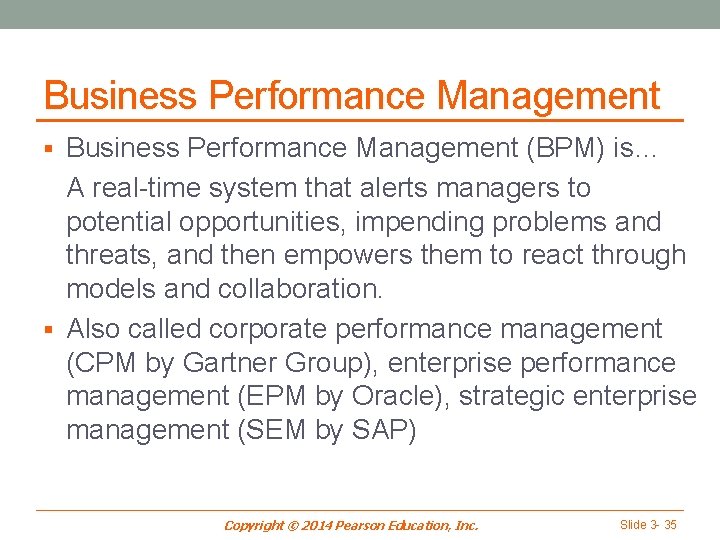 Business Performance Management

▪ Business Performance Management (BPM) is…

A real-time system that alerts managers to potential opportunities, impending problems and threats, and then empowers them to react through models and collaboration.

▪ Also called corporate performance management (CPM by Gartner Group), enterprise performance management (EPM by Oracle), strategic enterprise management (SEM by SAP)

Copyright © 2014 Pearson Education, Inc.

Slide 3- 35